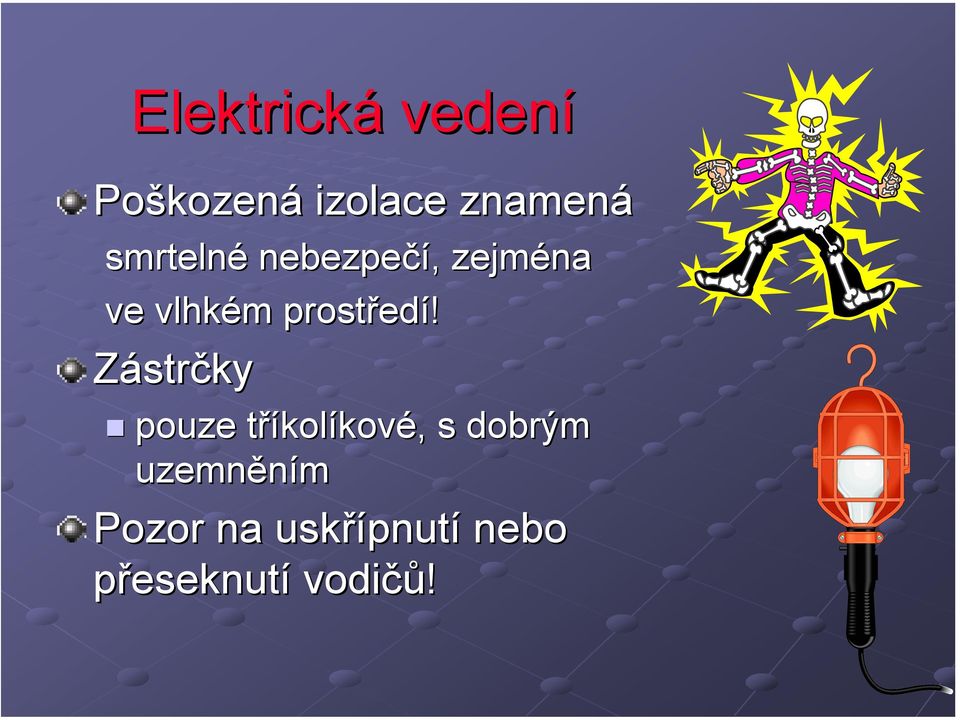 Elektrická vedení

Poškozená izolace znamená smrtelné nebezpečí, zejména ve vlhkém prostředí!

Zástrčky

pouze tříkolíkové, s dobrým uzemněním

Pozor na uskřípnutí nebo přeseknutí vodičů!